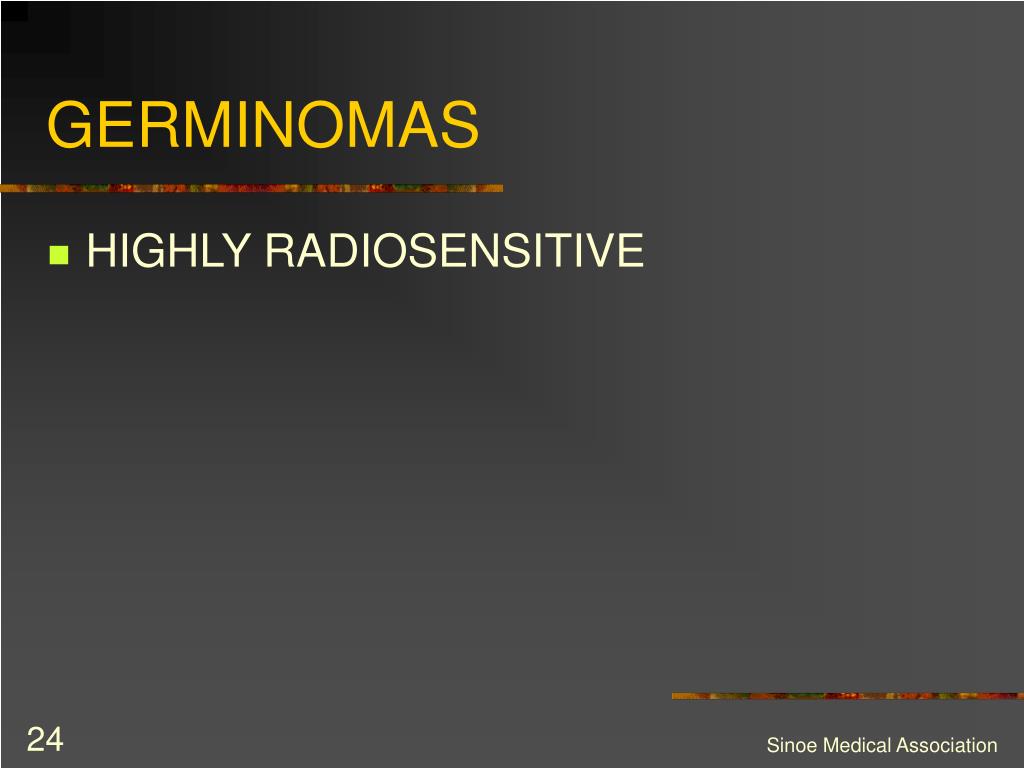 GERMINOMAS

HIGHLY RADIOSENSITIVE

24

Sinoe Medical Association